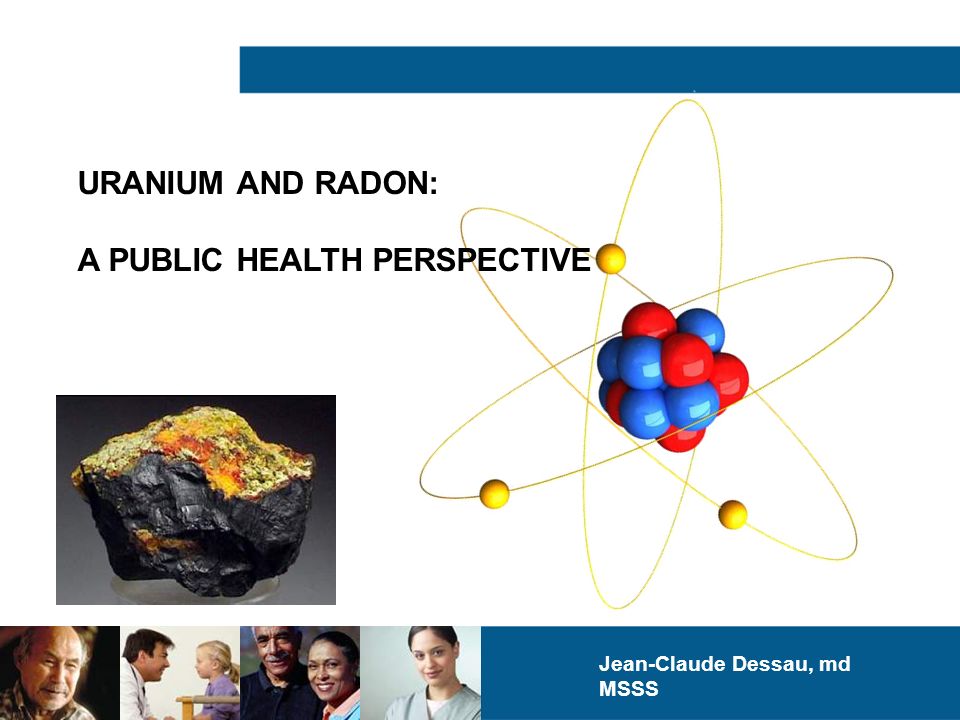 URANIUM AND RADON:

A PUBLIC HEALTH PERSPECTIVE

Jean-Claude Dessau, md
MSSS